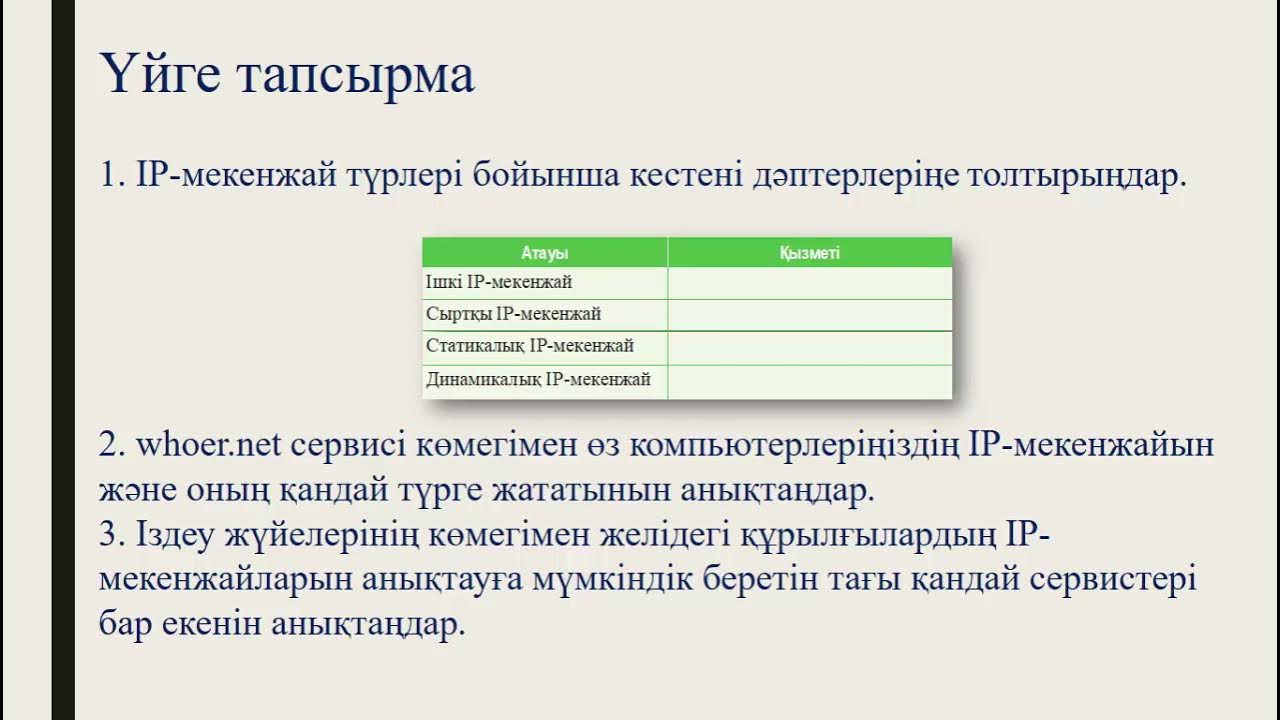 Үйге тапсырма

1. IP-мекенжай түрлері бойынша кестені дәптерлеріңе толтырыңдар.

| Атауы | Қызметі |
|---|---|
| Ішкі IP-мекенжай | |
| Сыртқы IP-мекенжай | |
| Статикалық IP-мекенжай | |
| Динамикалық IP-мекенжай | |

2. whoer.net сервисі көмегімен өз компьютерлеріңіздің IP-мекенжайын және оның қандай түрге жататынын анықтаңдар.
3. Іздеу жүйелерінің көмегімен желідегі құрылғылардың IP-мекенжайларын анықтауға мүмкіндік беретін тағы қандай сервистері бар екенін анықтаңдар.